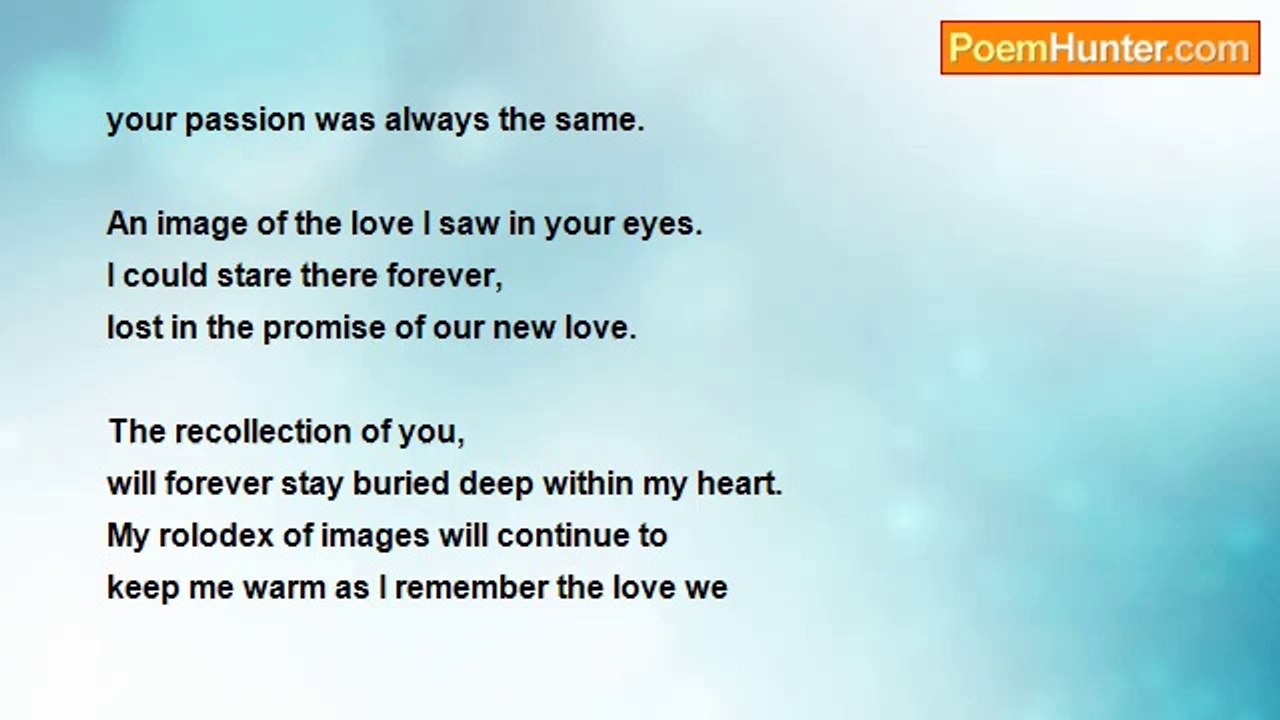 PoemHunter.com

your passion was always the same.

An image of the love I saw in your eyes.
I could stare there forever,
lost in the promise of our new love.

The recollection of you,
will forever stay buried deep within my heart.
My rolodex of images will continue to
keep me warm as I remember the love we